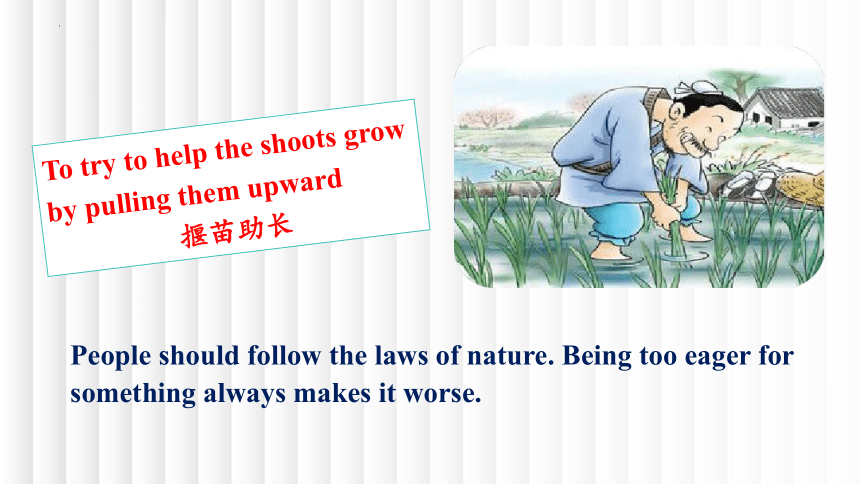 To try to help the shoots grow by pulling them upward
揠苗助长

People should follow the laws of nature. Being too eager for something always makes it worse.